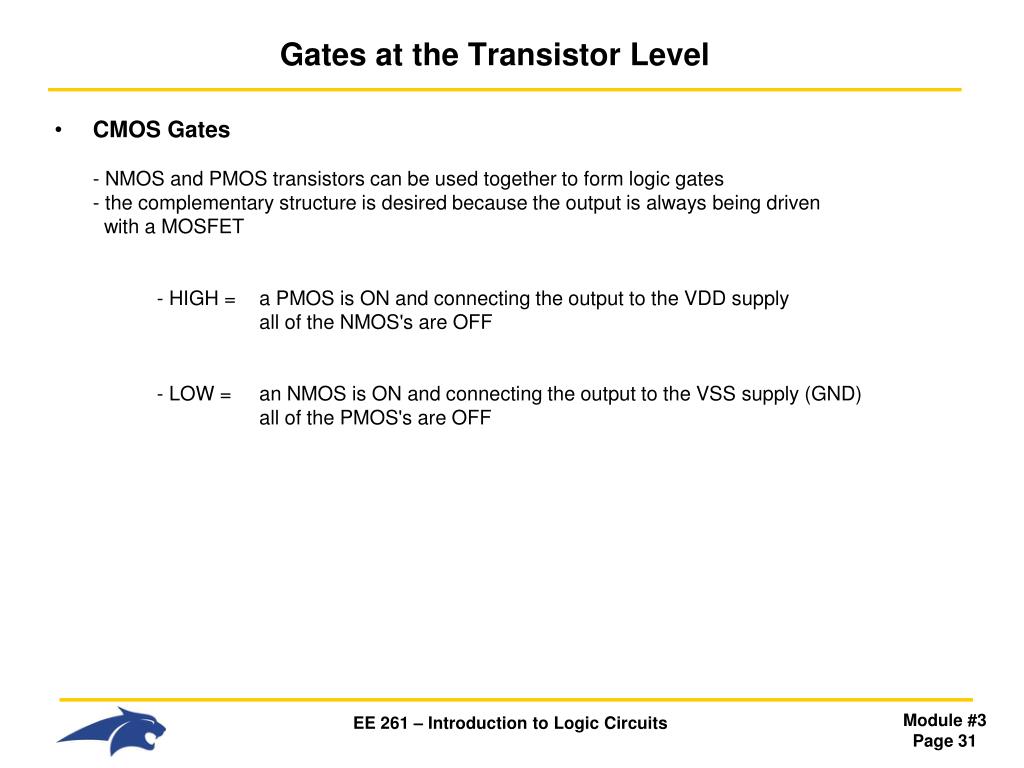 Gates at the Transistor Level

• CMOS Gates

- NMOS and PMOS transistors can be used together to form logic gates
- the complementary structure is desired because the output is always being driven with a MOSFET

- HIGH = a PMOS is ON and connecting the output to the VDD supply
all of the NMOS's are OFF

- LOW = an NMOS is ON and connecting the output to the VSS supply (GND)
all of the PMOS's are OFF

EE 261 – Introduction to Logic Circuits

Module #3
Page 31